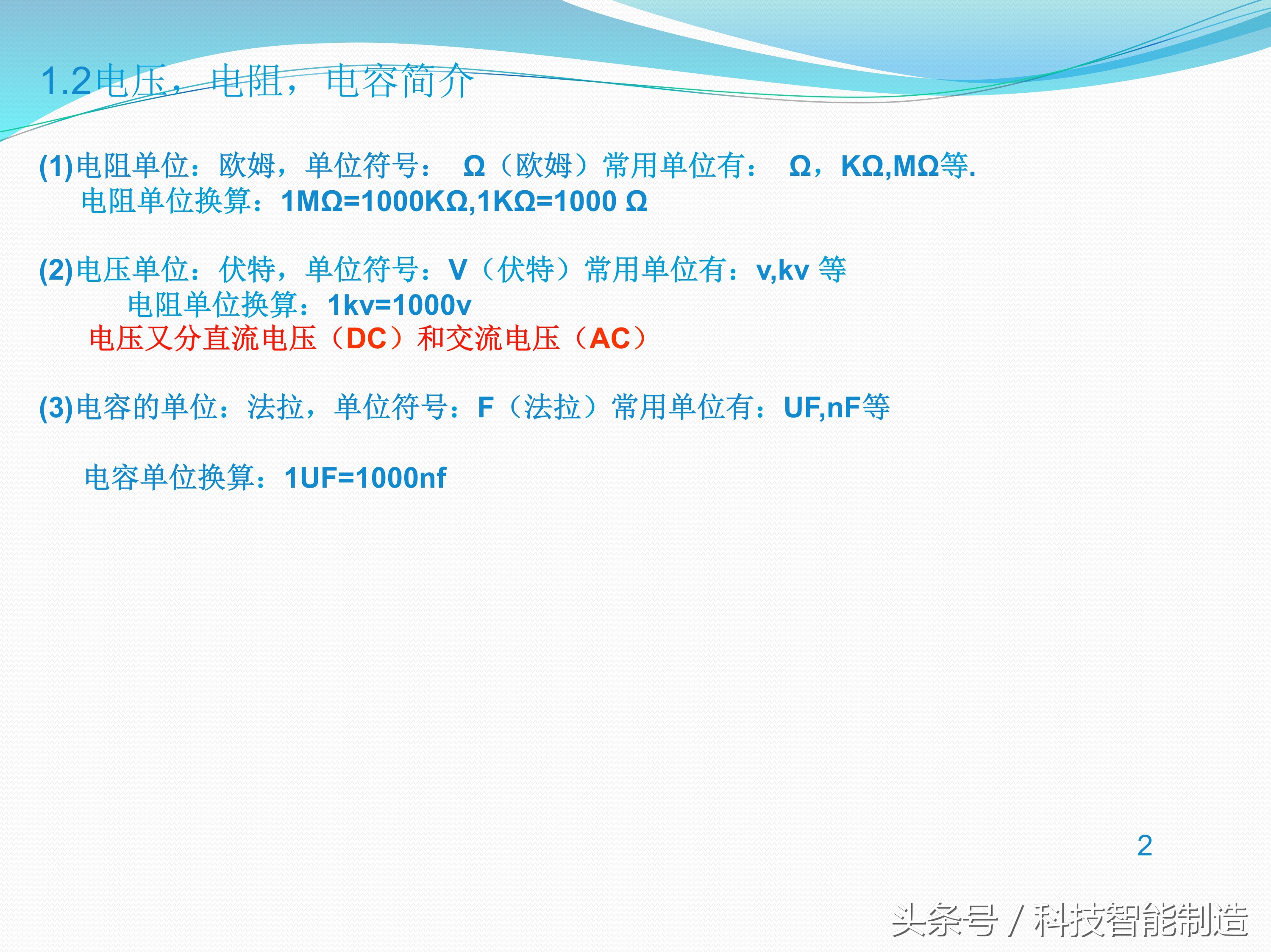 1.2电压，电阻，电容简介

(1)电阻单位：欧姆，单位符号： Ω（欧姆）常用单位有： Ω，KΩ,MΩ等.
电阻单位换算：1MΩ=1000KΩ,1KΩ=1000 Ω

(2)电压单位：伏特，单位符号：V（伏特）常用单位有：v,kv 等
电阻单位换算：1kv=1000v
电压又分直流电压（DC）和交流电压（AC）

(3)电容的单位：法拉，单位符号：F（法拉）常用单位有：UF,nF等

电容单位换算：1UF=1000nf

2

头条号 / 科技智能制造